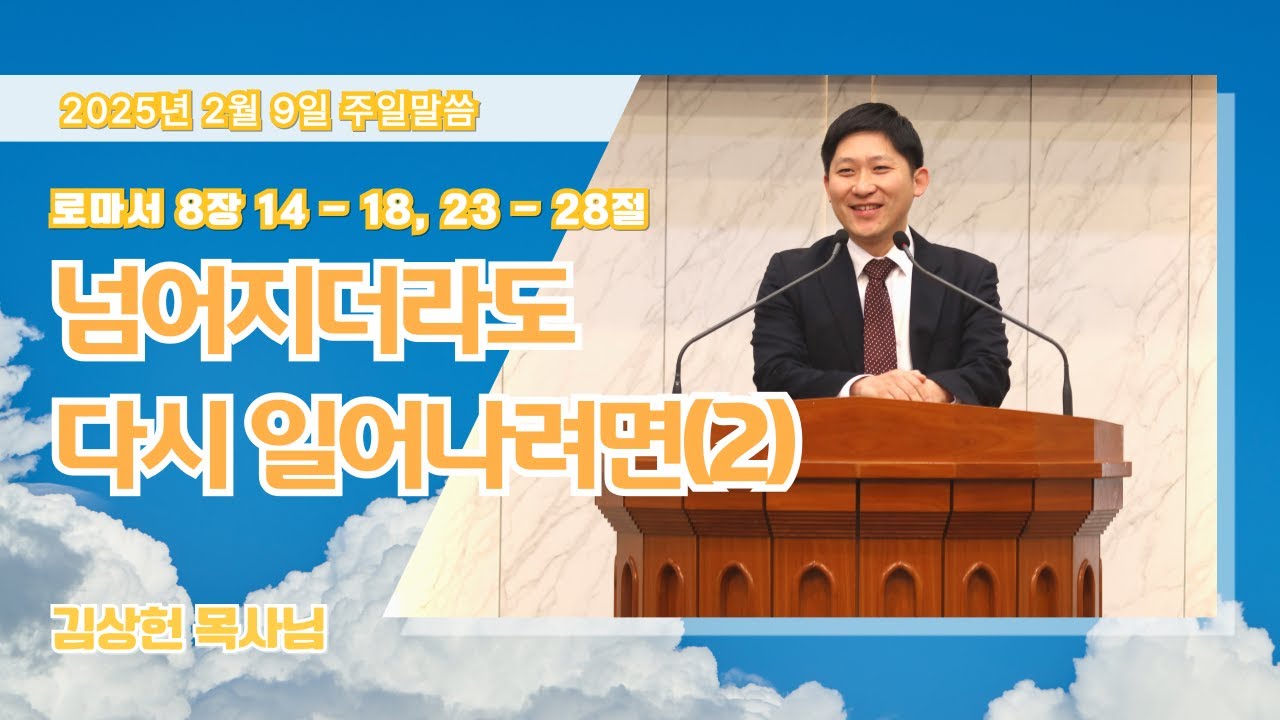 2025년 2월 9일 주일말씀

로마서 8장 14 - 18, 23 - 28절

넘어지더라도
다시 일어나려면(2)

김상헌 목사님